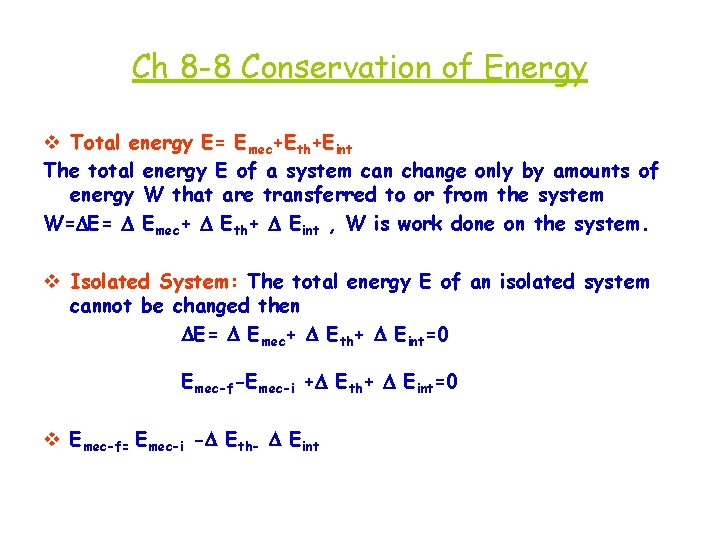 Ch 8-8 Conservation of Energy

❖ Total energy $E= E_{mec}+E_{th}+E_{int}$

The total energy E of a system can change only by amounts of energy W that are transferred to or from the system

$W=\Delta E= \Delta E_{mec}+ \Delta E_{th}+ \Delta E_{int}$ , W is work done on the system.

❖ Isolated System: The total energy E of an isolated system cannot be changed then

$\Delta E= \Delta E_{mec}+ \Delta E_{th}+ \Delta E_{int}=0$

$E_{mec-f}-E_{mec-i} +\Delta E_{th}+ \Delta E_{int}=0$

❖ $E_{mec-f=} E_{mec-i} -\Delta E_{th-} \Delta E_{int}$